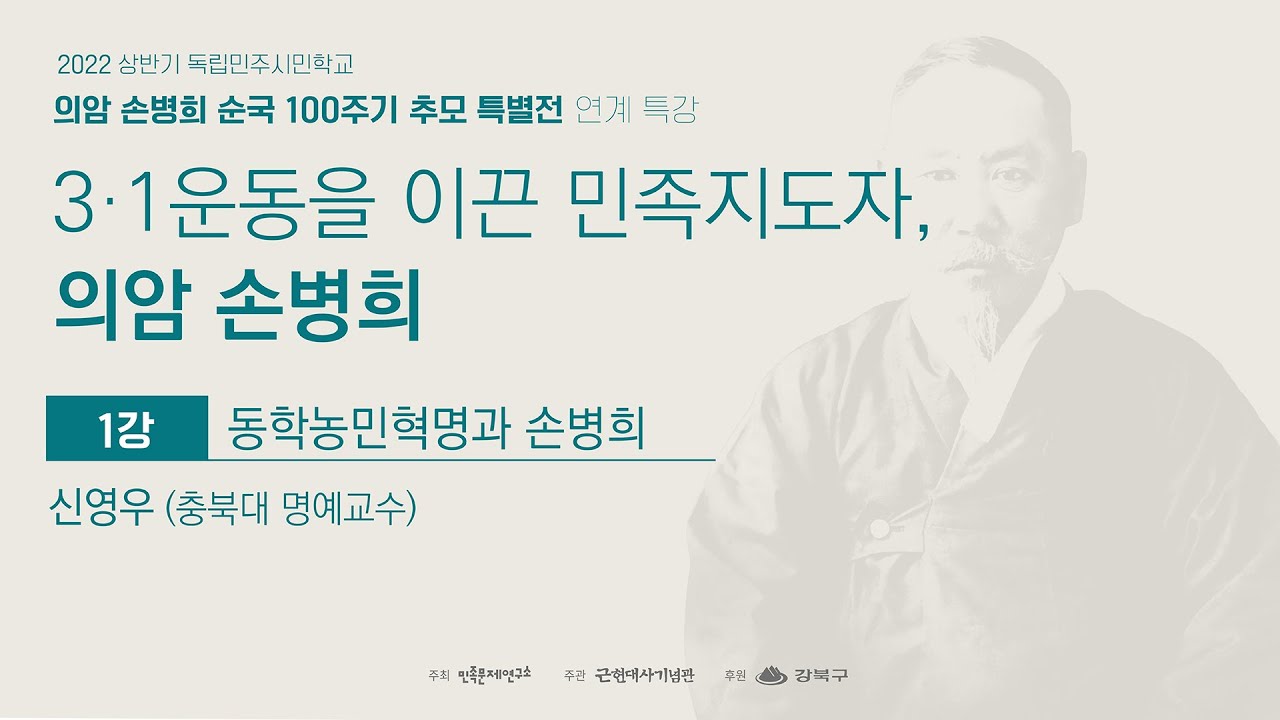 2022 상반기 독립민주시민학교
의암 손병희 순국 100주기 추모 특별전 연계 특강

3·1운동을 이끈 민족지도자,
의암 손병희

1강 동학농민혁명과 손병희

신영우 (충북대 명예교수)

주최 민족문제연구소 주관 근현대사기념관 후원 강북구